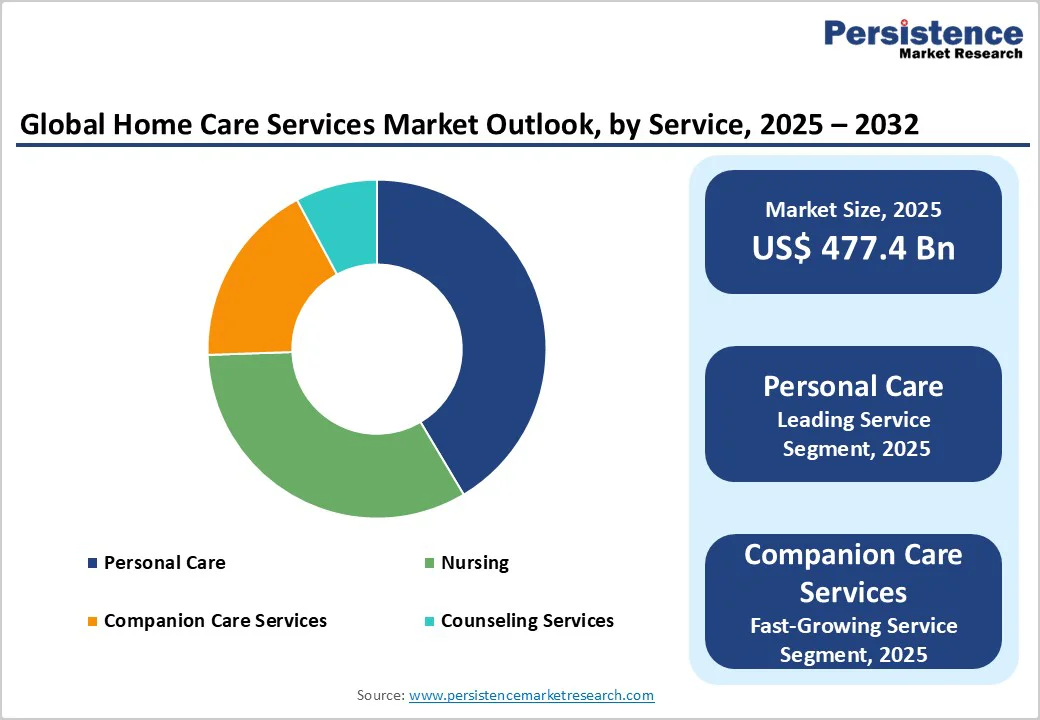 Persistence
Market Research

Global Home Care Services Market Outlook, by Service, 2025 – 2032

Personal Care
Nursing
Companion Care Services
Counseling Services

Market Size, 2025
US$ 477.4 Bn

Personal Care
Leading Service Segment, 2025

Companion Care Services
Fast-Growing Service Segment, 2025

Source: www.persistencemarketresearch.com